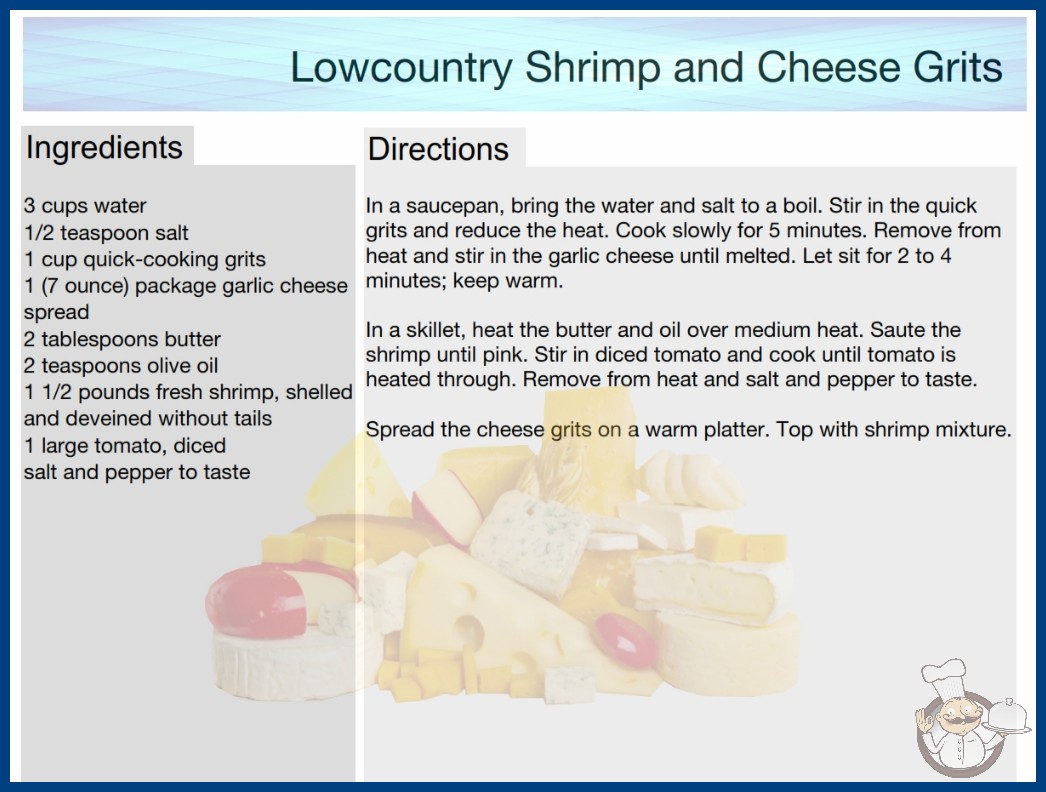 Lowcountry Shrimp and Cheese Grits

Ingredients

3 cups water
1/2 teaspoon salt
1 cup quick-cooking grits
1 (7 ounce) package garlic cheese spread
2 tablespoons butter
2 teaspoons olive oil
1 1/2 pounds fresh shrimp, shelled and deveined without tails
1 large tomato, diced
salt and pepper to taste

Directions

In a saucepan, bring the water and salt to a boil. Stir in the quick grits and reduce the heat. Cook slowly for 5 minutes. Remove from heat and stir in the garlic cheese until melted. Let sit for 2 to 4 minutes; keep warm.

In a skillet, heat the butter and oil over medium heat. Saute the shrimp until pink. Stir in diced tomato and cook until tomato is heated through. Remove from heat and salt and pepper to taste.

Spread the cheese grits on a warm platter. Top with shrimp mixture.